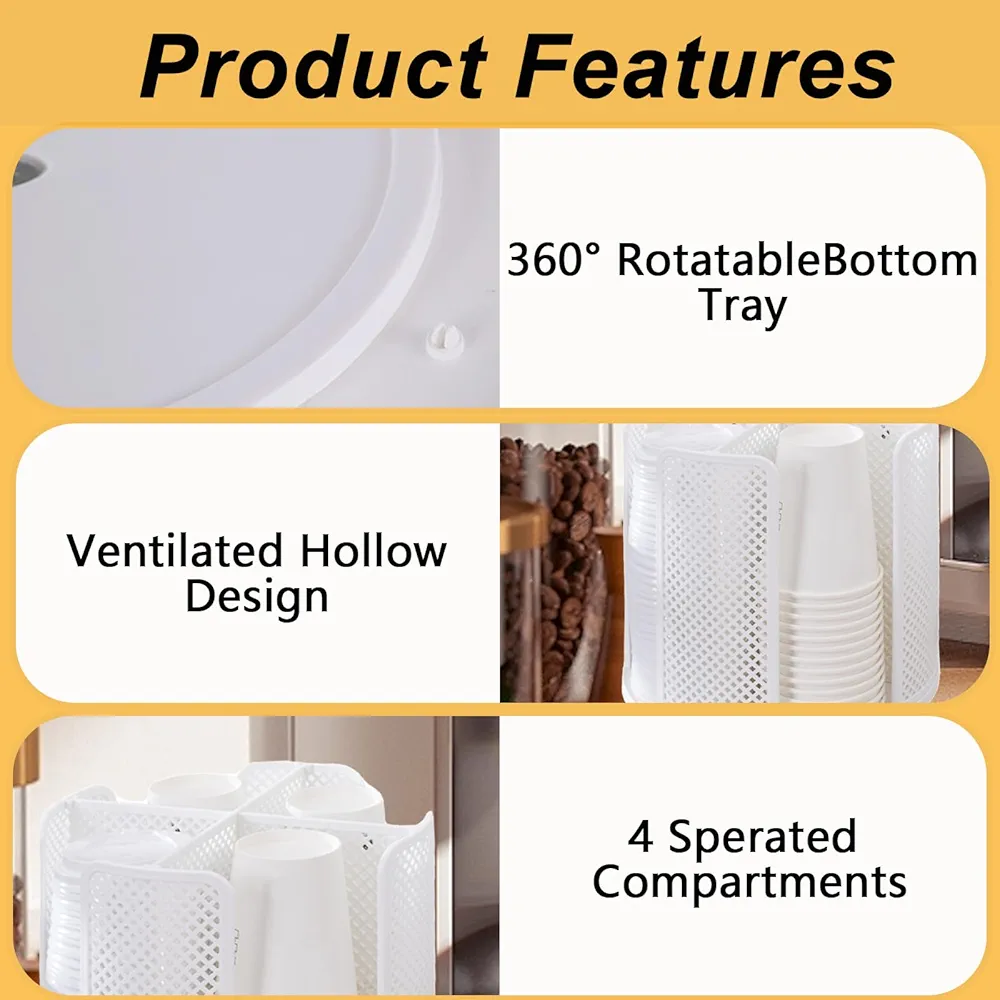 Product Features

360° RotatableBottom Tray

Ventilated Hollow Design

4 Sperated Compartments